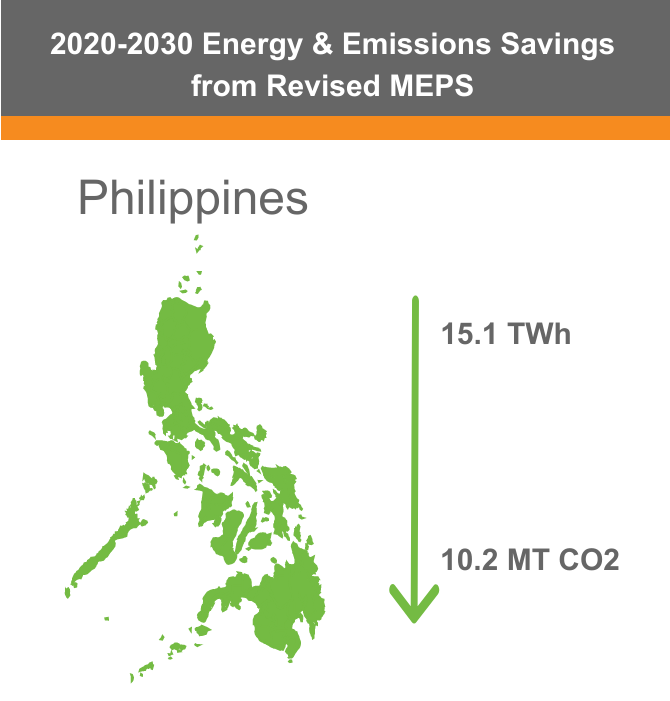 2020-2030 Energy & Emissions Savings from Revised MEPS

Philippines

15.1 TWh

10.2 MT CO2